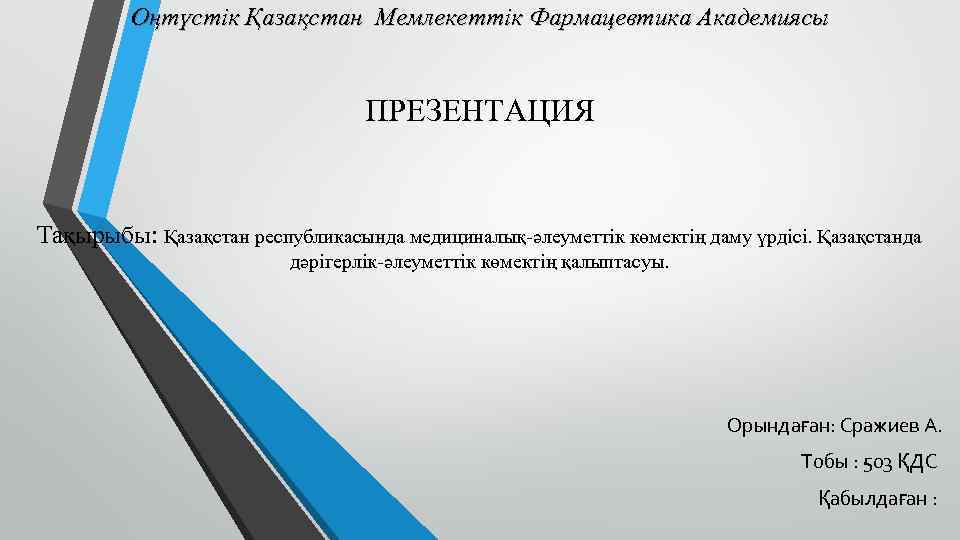 Оңтүстік Қазақстан Мемлекеттік Фармацевтика Академиясы

ПРЕЗЕНТАЦИЯ

Тақырыбы: Қазақстан республикасында медициналық-әлеуметтік көмектің даму үрдісі. Қазақстанда дәрігерлік-әлеуметтік көмектің қалыптасуы.

Орындаған: Сражиев А.

Тобы : 503 ҚДС

Қабылдаған :